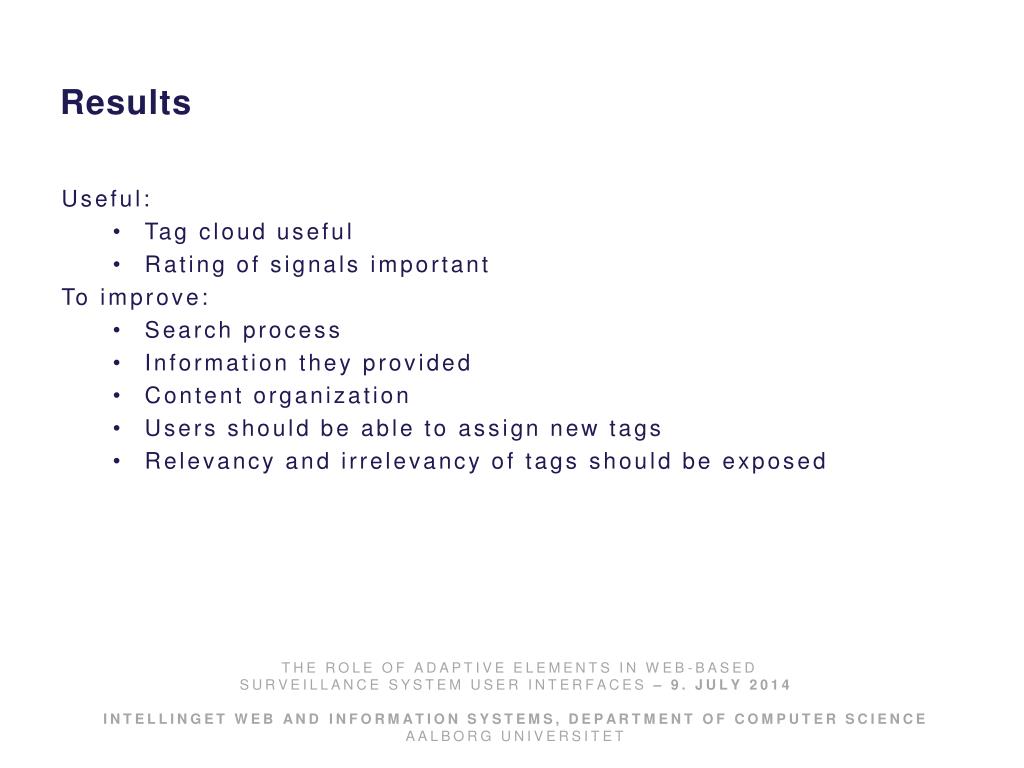 Results

Useful:
• Tag cloud useful
• Rating of signals important

To improve:
• Search process
• Information they provided
• Content organization
• Users should be able to assign new tags
• Relevancy and irrelevancy of tags should be exposed

THE ROLE OF ADAPTIVE ELEMENTS IN WEB-BASED SURVEILLANCE SYSTEM USER INTERFACES – 9. JULY 2014

INTELLINGET WEB AND INFORMATION SYSTEMS, DEPARTMENT OF COMPUTER SCIENCE
AALBORG UNIVERSITET